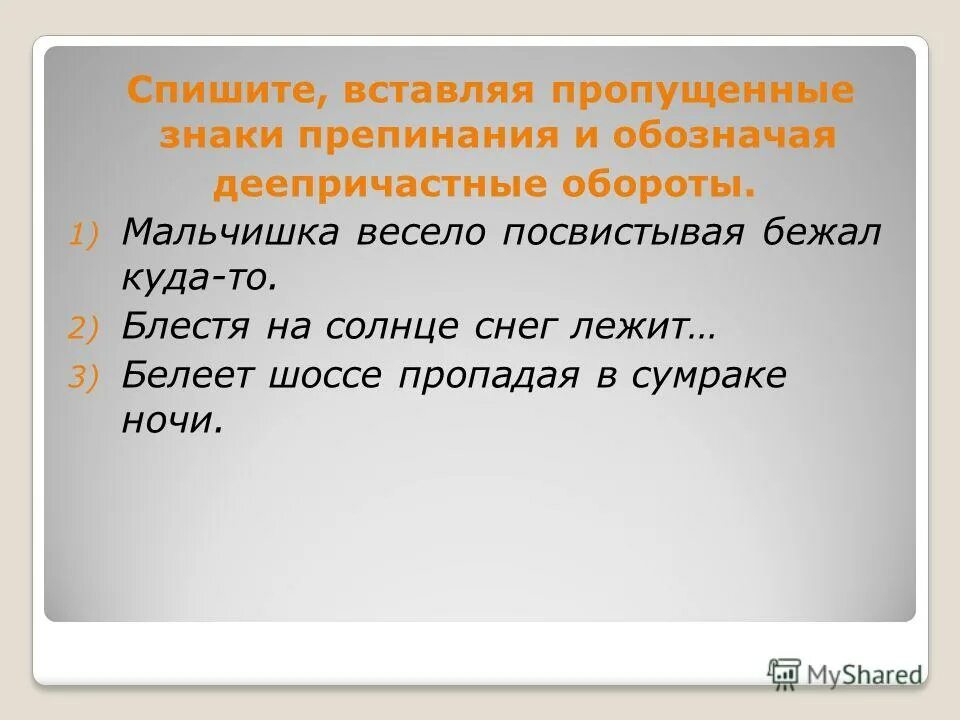 Спишите, вставляя пропущенные знаки препинания и обозначая деепричастные обороты.

1) Мальчишка весело посвистывая бежал куда-то.
2) Блестя на солнце снег лежит…
3) Белеет шоссе пропадая в сумраке ночи.

MyShared